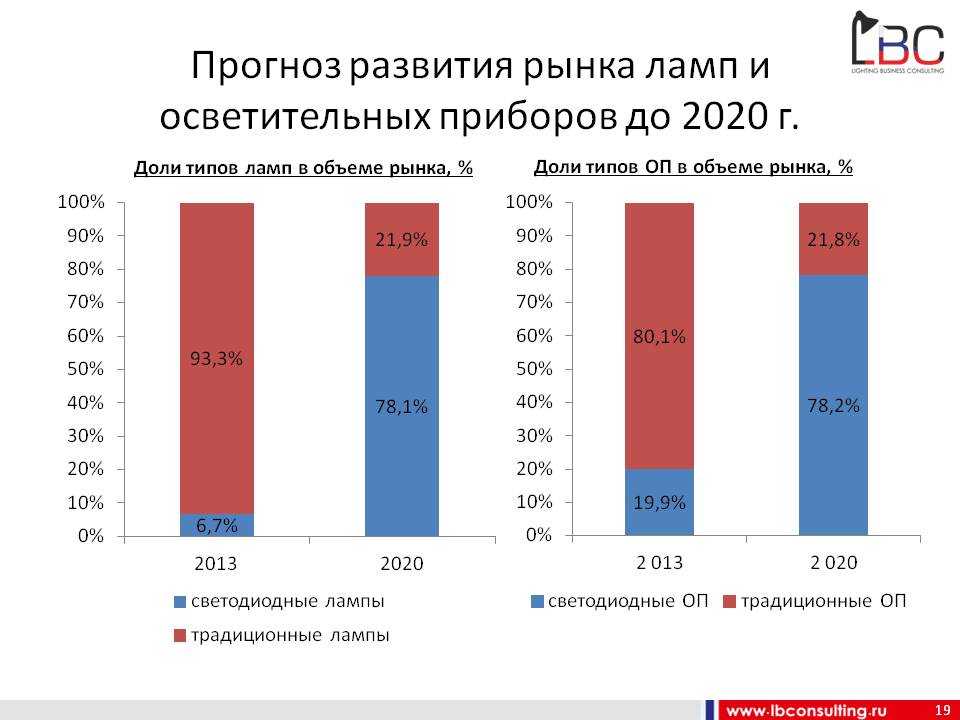 LBC
LIGHTING BUSINESS CONSULTING

Прогноз развития рынка ламп и осветительных приборов до 2020 г.

Доли типов ламп в объеме рынка, %

100%
90%
80%
70%
60%
50%
40%
30%
20%
10%
0%

93,3%
6,7%
21,9%
78,1%

2013
2020

светодиодные лампы
традиционные лампы

Доли типов ОП в объеме рынка, %

100%
90%
80%
70%
60%
50%
40%
30%
20%
10%
0%

80,1%
19,9%
21,8%
78,2%

2 013
2 020

светодиодные ОП
традиционные ОП

www.lbconsulting.ru
19